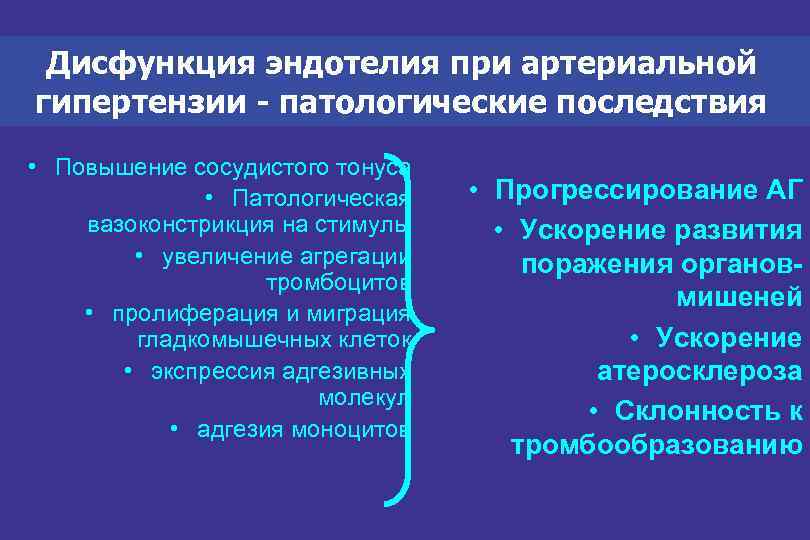 Дисфункция эндотелия при артериальной гипертензии - патологические последствия

• Повышение сосудистого тонуса
• Патологическая вазоконстрикция на стимулы
• увеличение агрегации тромбоцитов
• пролиферация и миграция гладкомышечных клеток
• экспрессия адгезивных молекул
• адгезия моноцитов

• Прогрессирование АГ
• Ускорение развития поражения органов-мишеней
• Ускорение атеросклероза
• Склонность к тромбообразованию